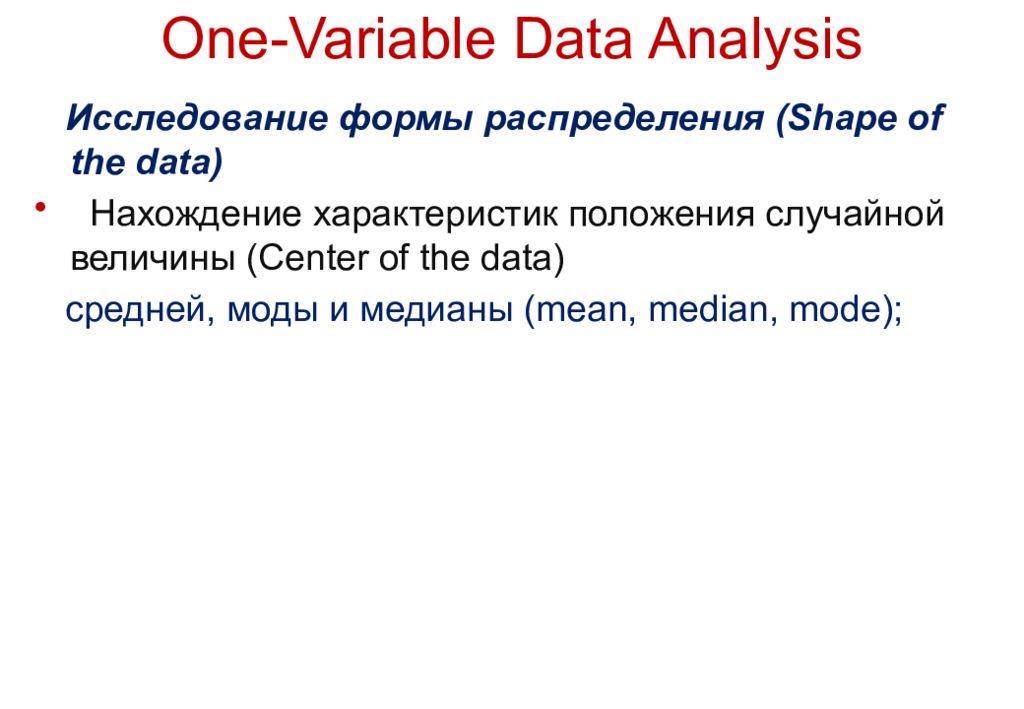 One-Variable Data Analysis

Исследование формы распределения (Shape of the data)

• Нахождение характеристик положения случайной величины (Center of the data)

средней, моды и медианы (mean, median, mode);